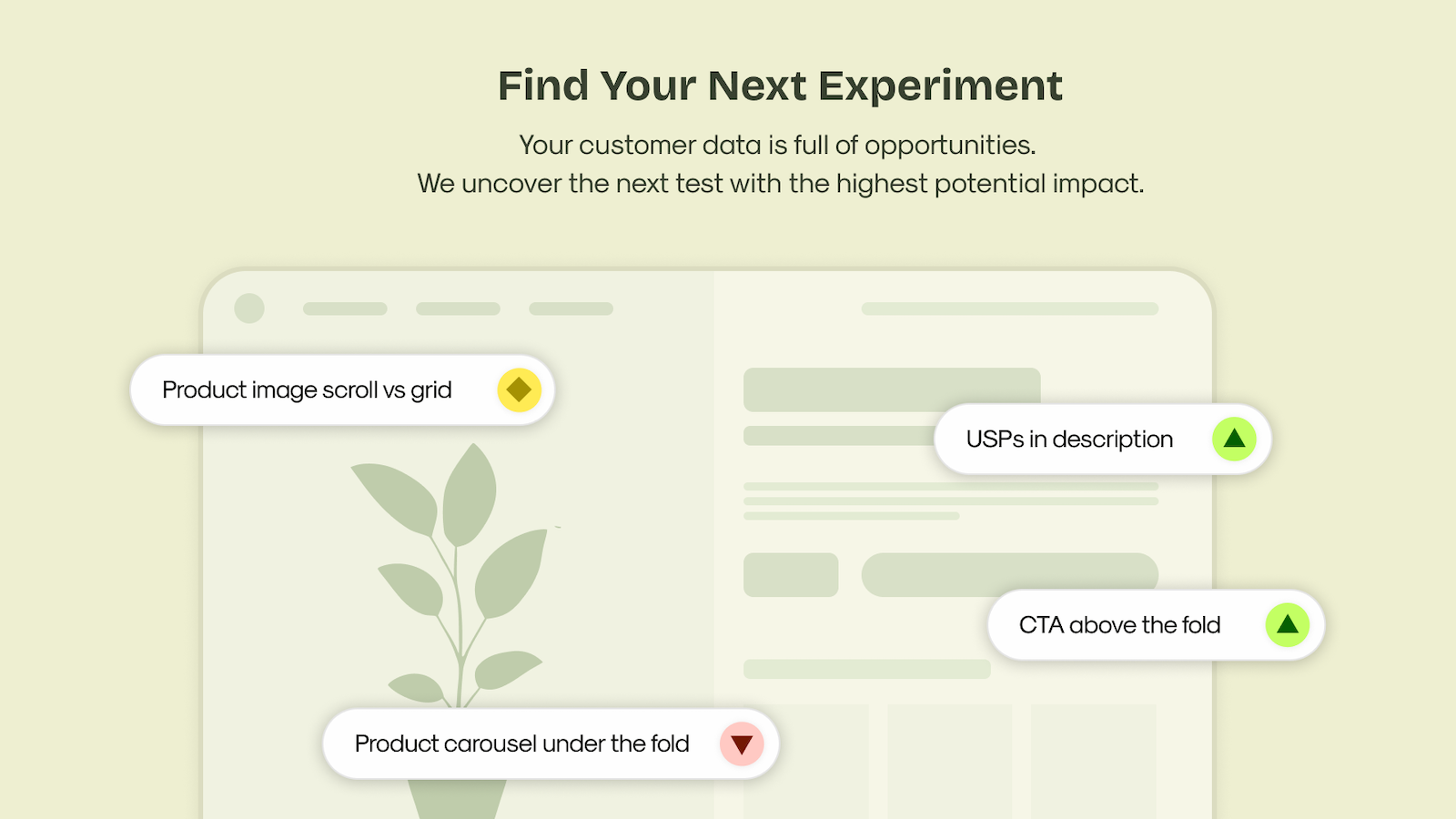 Find Your Next Experiment

Your customer data is full of opportunities.
We uncover the next test with the highest potential impact.

Product image scroll vs grid

USPs in description

CTA above the fold

Product carousel under the fold